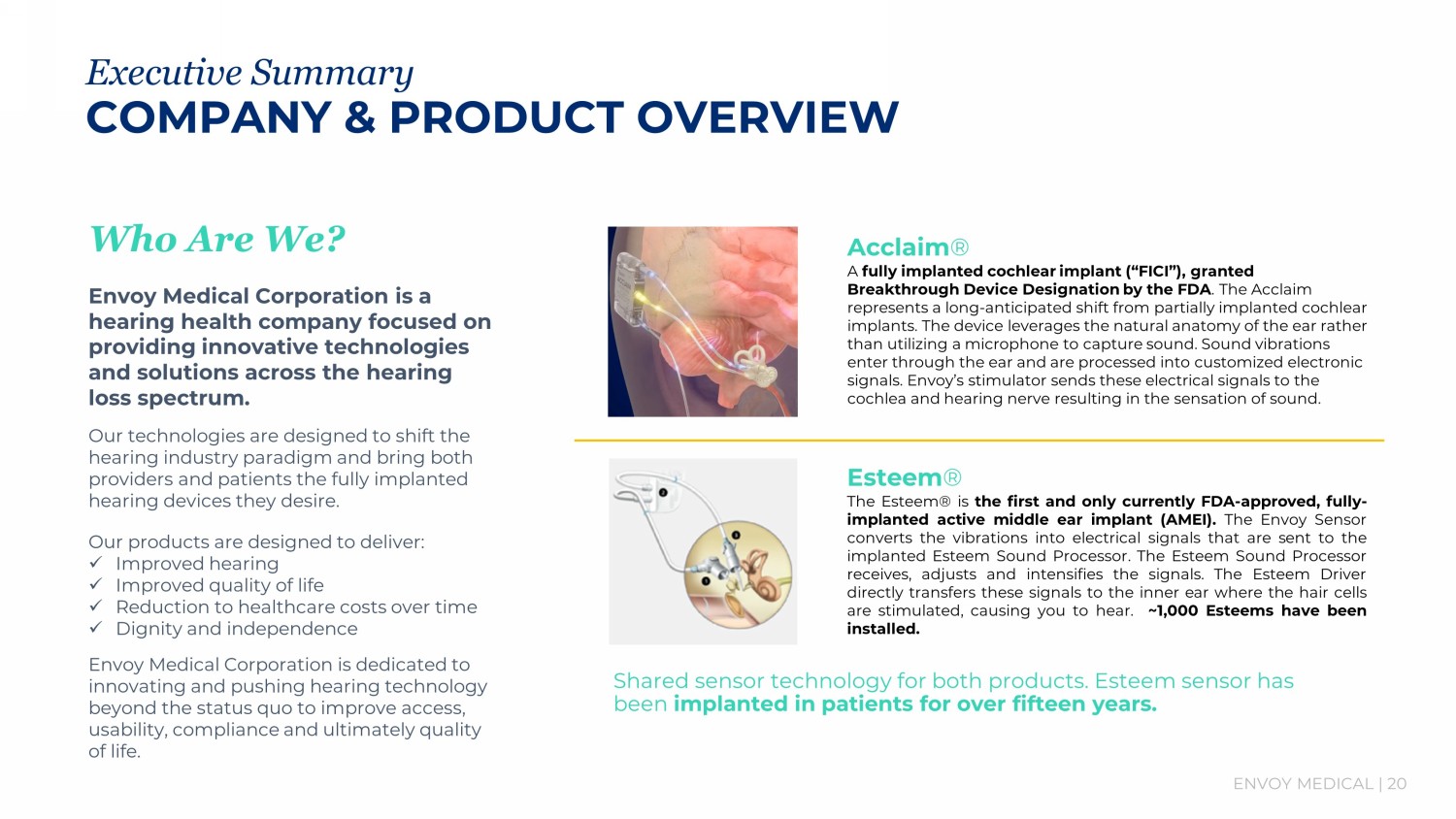 Executive Summary
COMPANY & PRODUCT OVERVIEW

Who Are We?

Envoy Medical Corporation is a hearing health company focused on providing innovative technologies and solutions across the hearing loss spectrum.

Our technologies are designed to shift the hearing industry paradigm and bring both providers and patients the fully implanted hearing devices they desire.

Our products are designed to deliver:
✓ Improved hearing
✓ Improved quality of life
✓ Reduction to healthcare costs over time
✓ Dignity and independence

Envoy Medical Corporation is dedicated to innovating and pushing hearing technology beyond the status quo to improve access, usability, compliance and ultimately quality of life.

Acclaim®
A fully implanted cochlear implant ("FICI"), granted Breakthrough Device Designation by the FDA. The Acclaim represents a long-anticipated shift from partially implanted cochlear implants. The device leverages the natural anatomy of the ear rather than utilizing a microphone to capture sound. Sound vibrations enter through the ear and are processed into customized electronic signals. Envoy's stimulator sends these electrical signals to the cochlea and hearing nerve resulting in the sensation of sound.

Esteem®
The Esteem® is the first and only currently FDA-approved, fully-implanted active middle ear implant (AMEI). The Envoy Sensor converts the vibrations into electrical signals that are sent to the implanted Esteem Sound Processor. The Esteem Sound Processor receives, adjusts and intensifies the signals. The Esteem Driver directly transfers these signals to the inner ear where the hair cells are stimulated, causing you to hear. ~1,000 Esteems have been installed.

Shared sensor technology for both products. Esteem sensor has been implanted in patients for over fifteen years.

ENVOY MEDICAL | 20